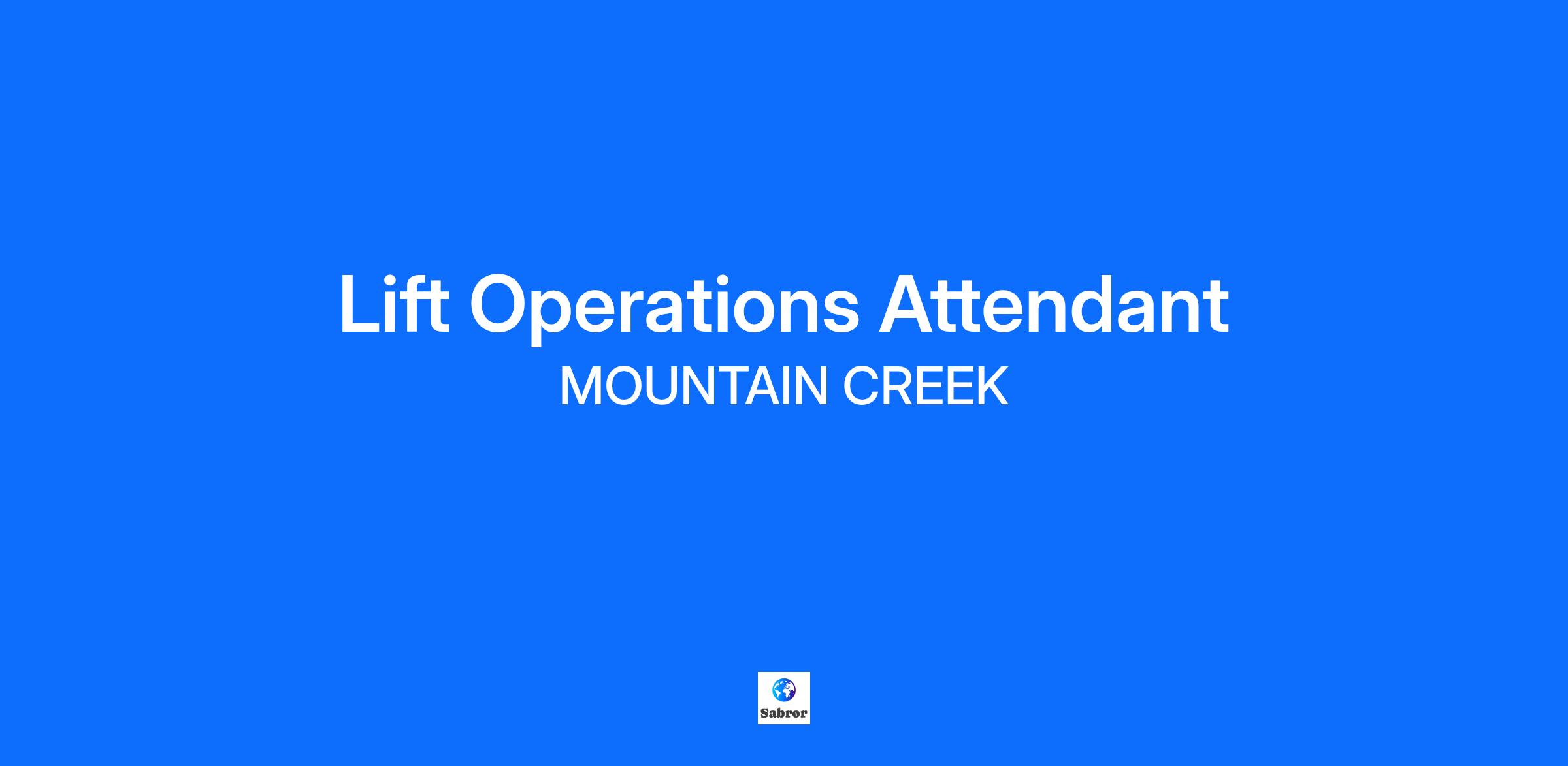 Lift Operations Attendant
MOUNTAIN CREEK

Sabror